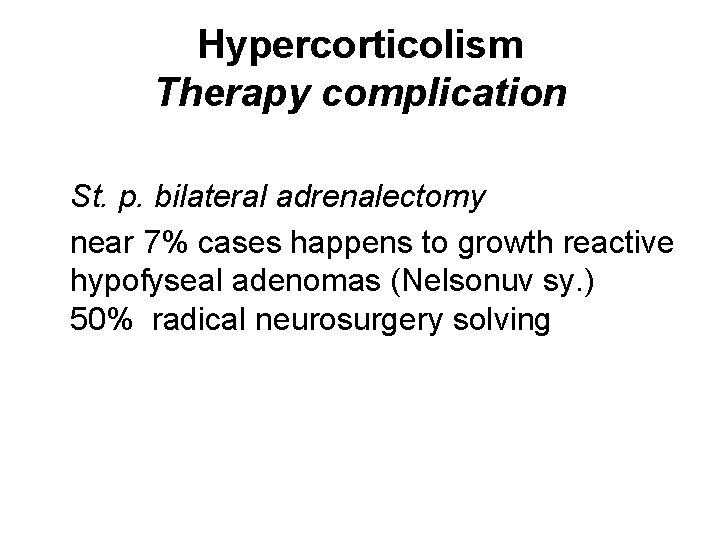 Hypercorticolism
Therapy complication

St. p. bilateral adrenalectomy

near 7% cases happens to growth reactive hypofyseal adenomas (Nelsonuv sy.)
50% radical neurosurgery solving